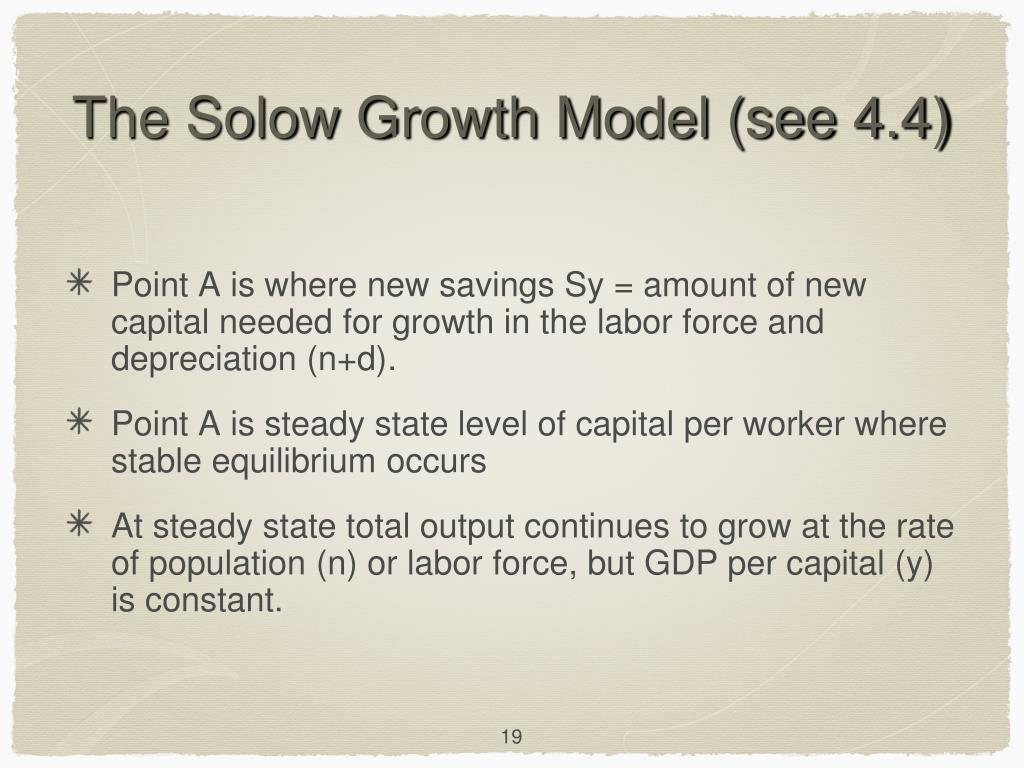 The Solow Growth Model (see 4.4)

✳ Point A is where new savings Sy = amount of new capital needed for growth in the labor force and depreciation (n+d).

✳ Point A is steady state level of capital per worker where stable equilibrium occurs

✳ At steady state total output continues to grow at the rate of population (n) or labor force, but GDP per capital (y) is constant.

19